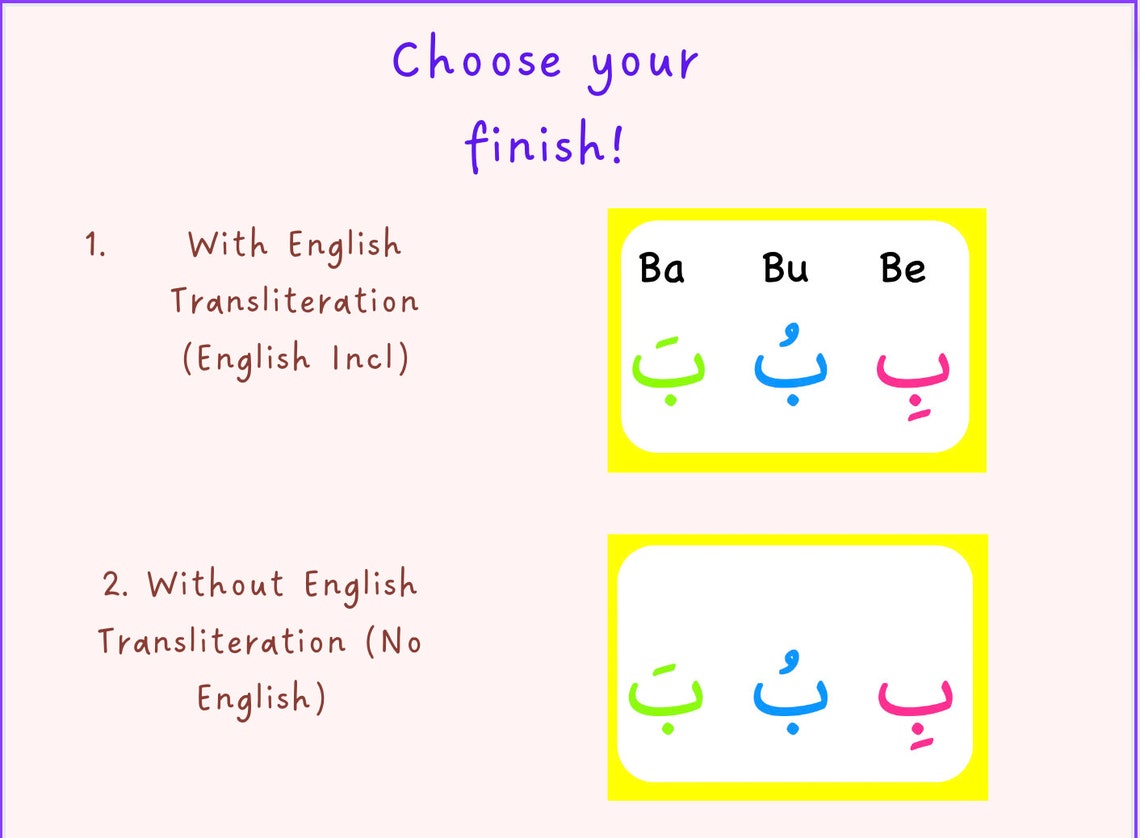 Choose your finish!

1. With English Transliteration (English Incl)

Ba Bu Be

بَ بُ بِ

2. Without English Transliteration (No English)

بَ بُ بِ